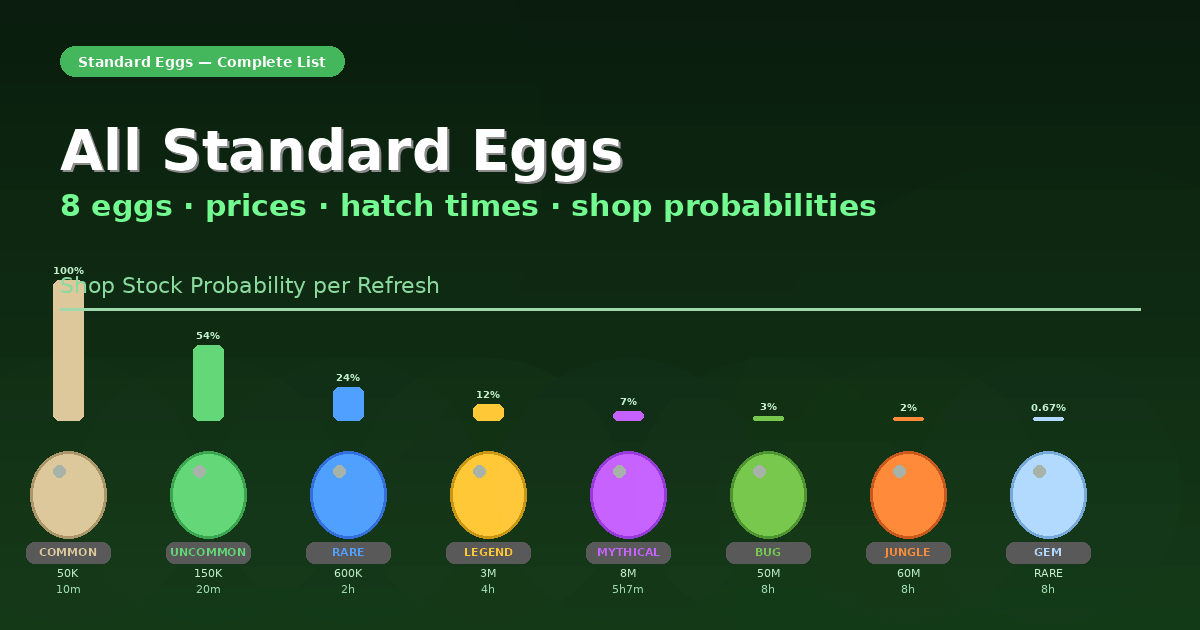 Standard Eggs — Complete List

All Standard Eggs

8 eggs · prices · hatch times · shop probabilities

Shop Stock Probability per Refresh

100%

54%

24%

12%

7%

3%

2%

0.67%

COMMON
50K
10m

UNCOMMON
150K
20m

RARE
600K
2h

LEGEND
3M
4h

MYTHICAL
8M
5h7m

BUG
50M
8h

JUNGLE
60M
8h

GEM
RARE
8h